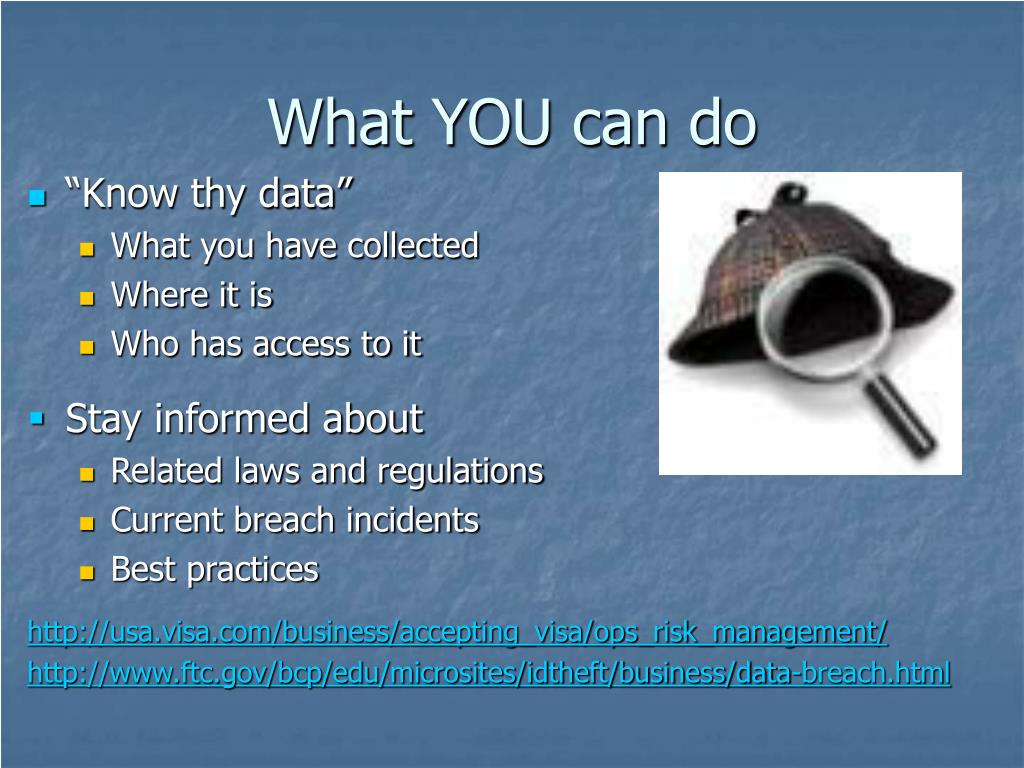 What YOU can do

- “Know thy data”
  - What you have collected
  - Where it is
  - Who has access to it

- Stay informed about
  - Related laws and regulations
  - Current breach incidents
  - Best practices

http://usa.visa.com/business/accepting_visa/ops_risk_management/
http://www.ftc.gov/bcp/edu/microsites/idtheft/business/data-breach.html